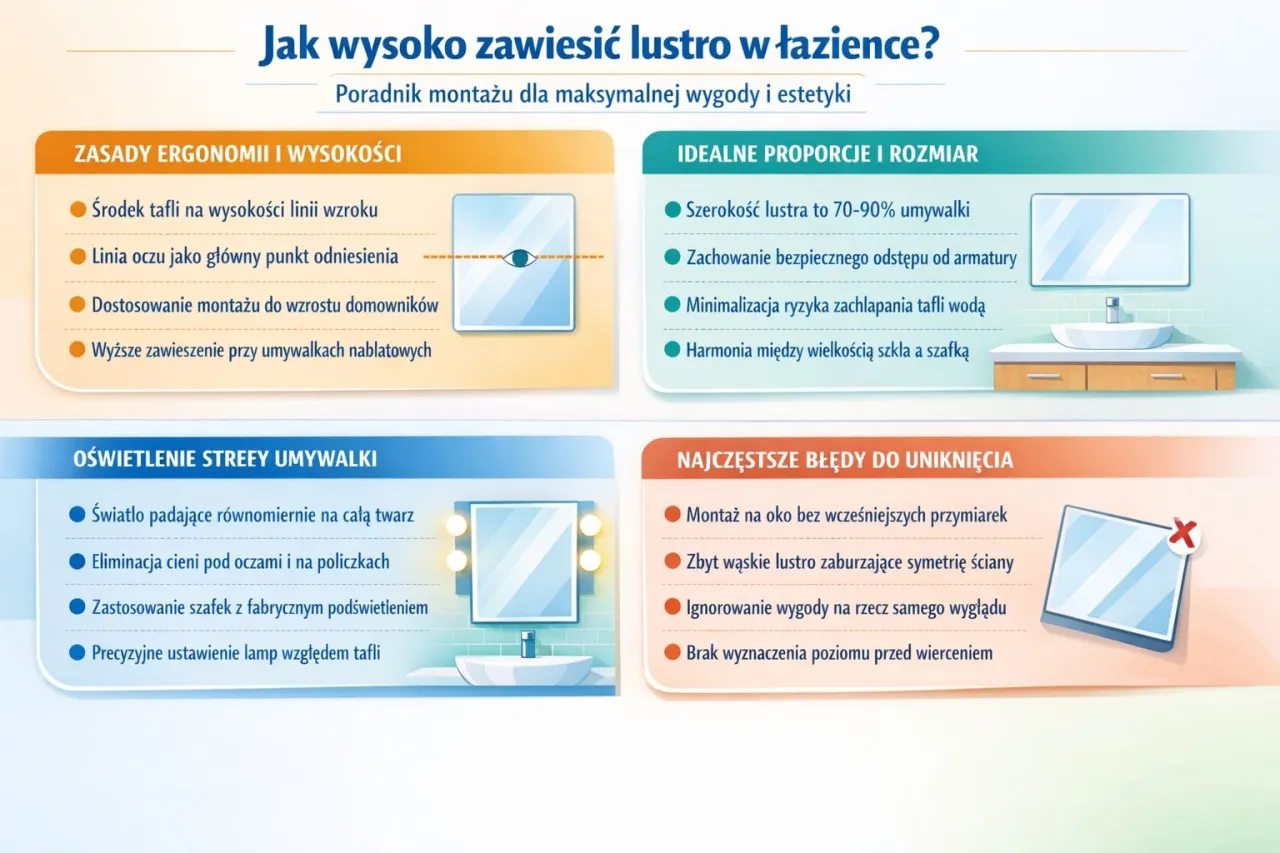 Jak wysoko zawiesić lustro w łazience?

Poradnik montażu dla maksymalnej wygody i estetyki

ZASADY ERGONOMII I WYSOKOŚCI

Środek tafli na wysokości linii wzroku

Linia oczu jako główny punkt odniesienia

Dostosowanie montażu do wzrostu domowników

Wyższe zawieszenie przy umywalkach nablatowych

IDEALNE PROPORCJE I ROZMIAR

Szerokość lustra to 70-90% umywalki

Zachowanie bezpiecznego odstępu od armatury

Minimalizacja ryzyka zachlapania tafli wodą

Harmonia między wielkością szkła a szafką

OŚWIETLENIE STREFY UMYWALKI

Światło padające równomiernie na całą twarz

Eliminacja cieni pod oczami i na policzkach

Zastosowanie szafek z fabrycznym podświetleniem

Precyzyjne ustawienie lamp względem tafli

NAJCZĘSTSZE BŁĘDY DO UNIKNIĘCIA

Montaż na oko bez wcześniejszych przymiarek

Zbyt wąskie lustro zaburzające symetrię ściany

Ignorowanie wygody na rzecz samego wyglądu

Brak wyznaczenia poziomu przed wierceniem